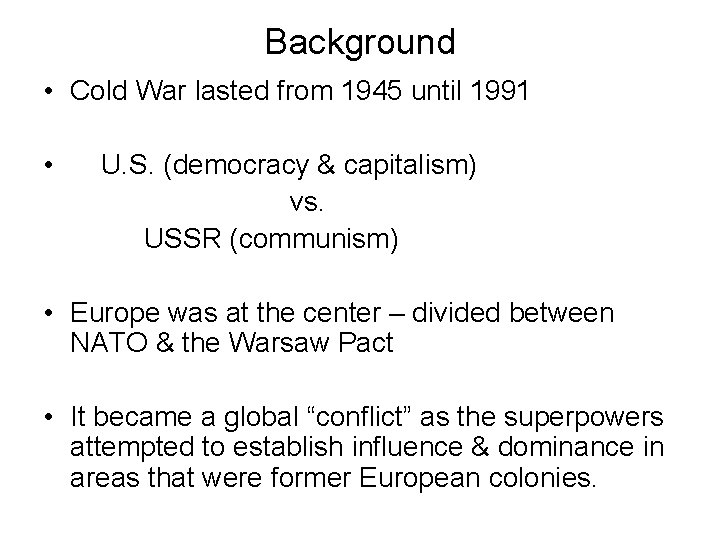 Background

• Cold War lasted from 1945 until 1991

• U.S. (democracy & capitalism)
vs.
USSR (communism)

• Europe was at the center – divided between NATO & the Warsaw Pact

• It became a global “conflict” as the superpowers attempted to establish influence & dominance in areas that were former European colonies.